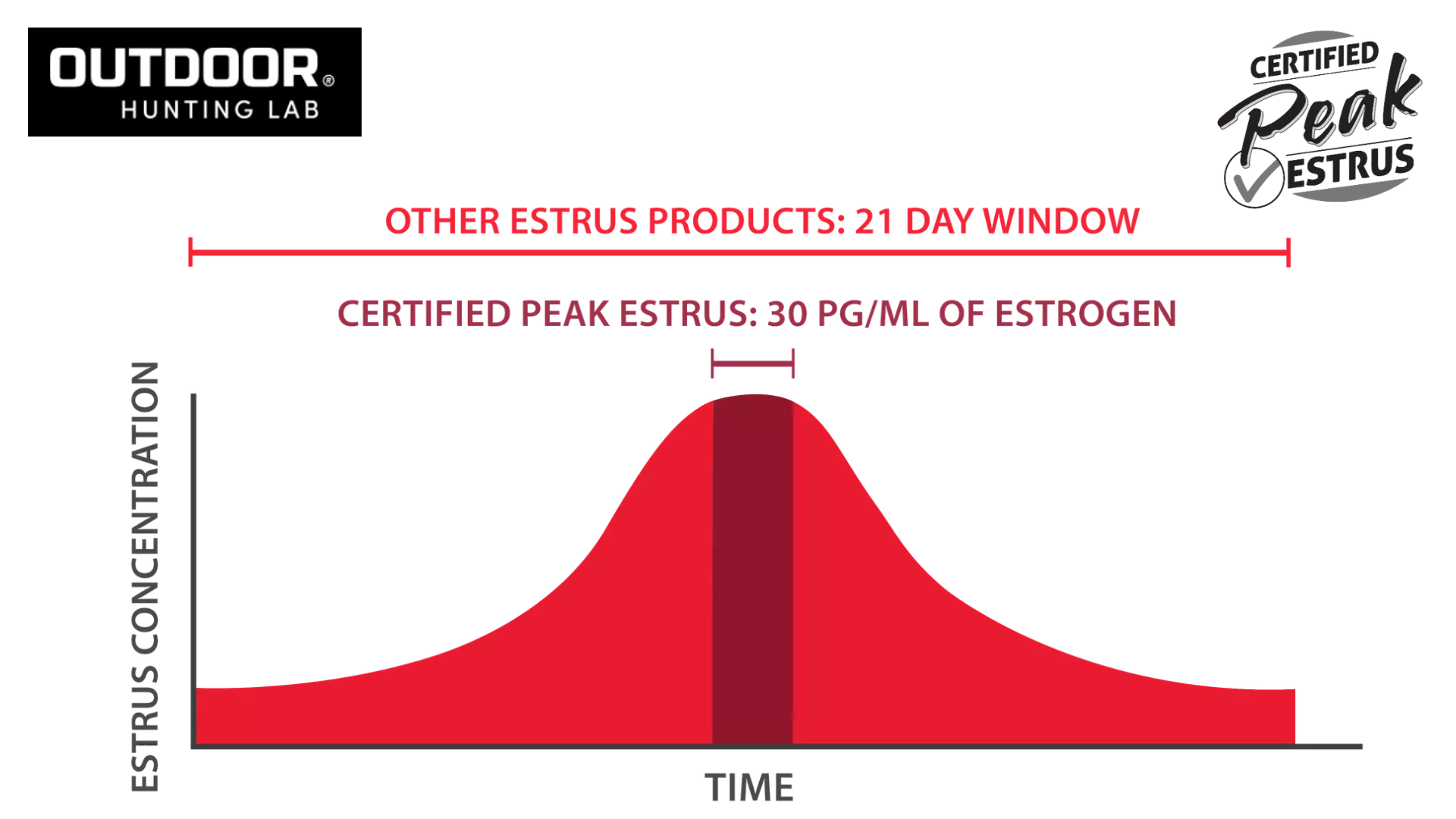 OUTDOOR®
HUNTING LAB

CERTIFIED
Peak
ESTRUS

OTHER ESTRUS PRODUCTS: 21 DAY WINDOW

CERTIFIED PEAK ESTRUS: 30 PG/ML OF ESTROGEN

ESTRUS CONCENTRATION

TIME